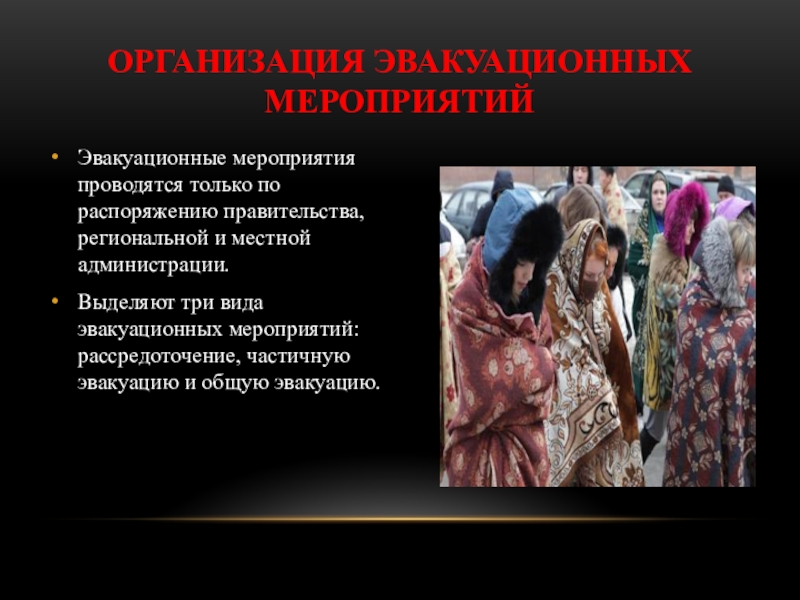 ОРГАНИЗАЦИЯ ЭВАКУАЦИОННЫХ МЕРОПРИЯТИЙ

• Эвакуационные мероприятия проводятся только по распоряжению правительства, региональной и местной администрации.

• Выделяют три вида эвакуационных мероприятий: рассредоточение, частичную эвакуацию и общую эвакуацию.